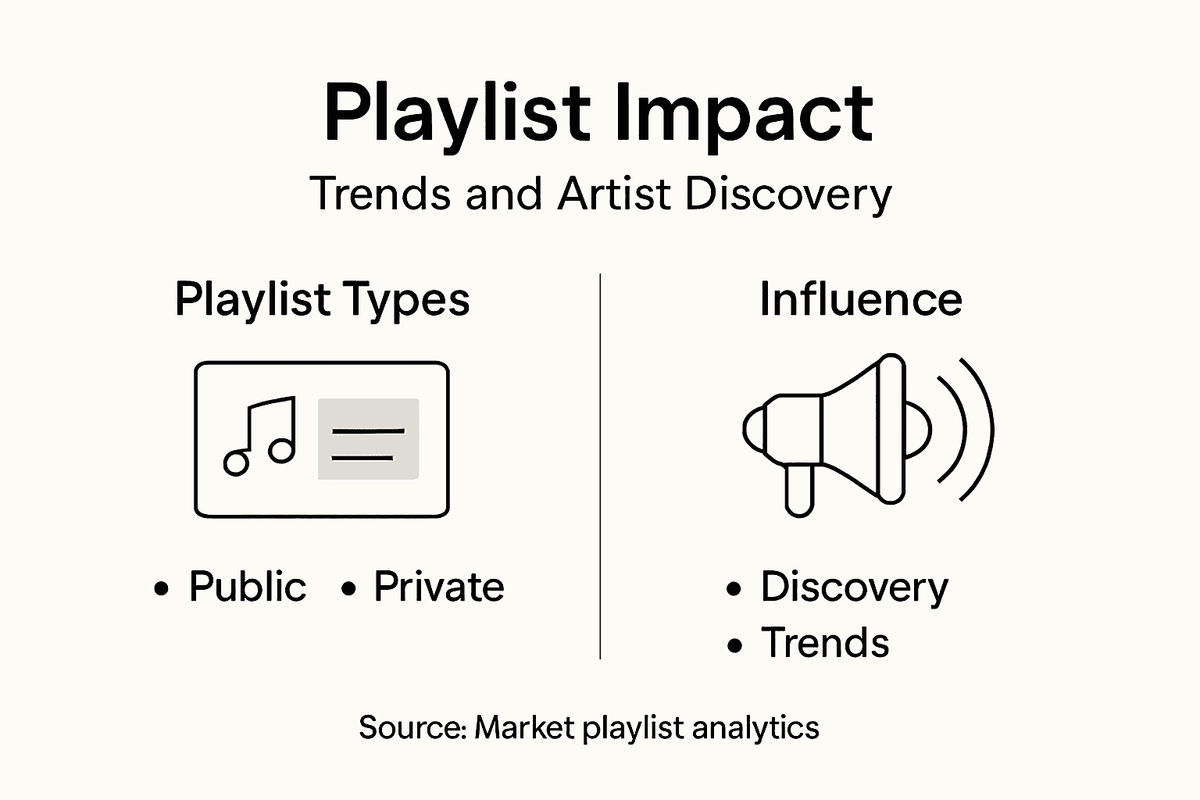 Playlist Impact
Trends and Artist Discovery

Playlist Types

• Public • Private

Influence

• Discovery
• Trends

Source: Market playlist analytics